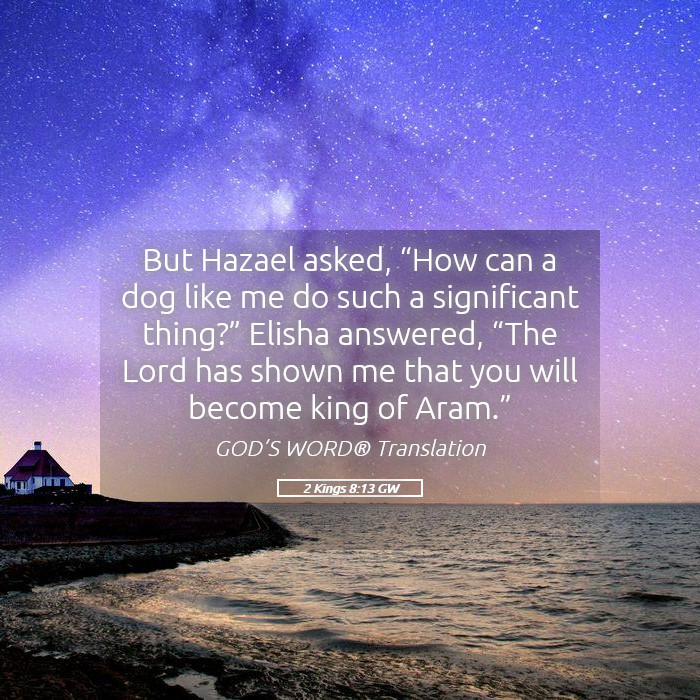 But Hazael asked, “How can a dog like me do such a significant thing?” Elisha answered, “The Lord has shown me that you will become king of Aram.”

GOD’S WORD® Translation

2 Kings 8:13 GW